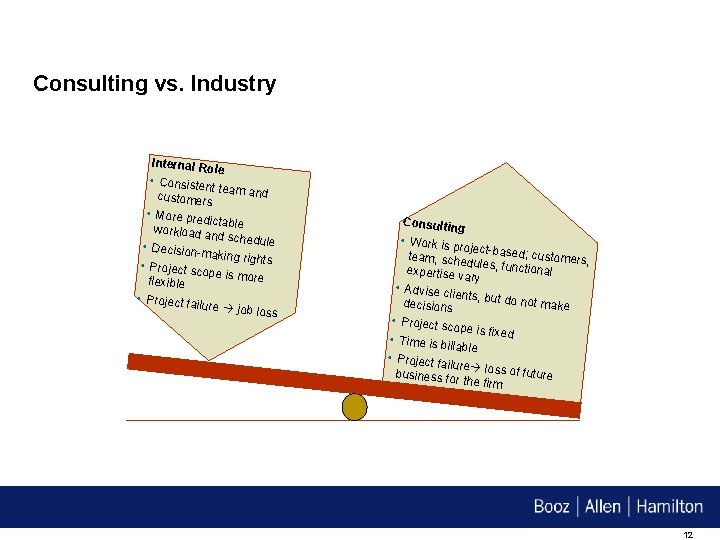 Consulting vs. Industry

Internal Role
• Consistent team and customers
• More predictable workload and schedule
• Decision-making rights
• Project scope is more flexible
• Project failure → job loss

Consulting
• Work is project-based; customers, team, schedules, functional expertise vary
• Advise clients, but do not make decisions
• Project scope is fixed
• Time is billable
• Project failure→ loss of future business for the firm

Booz | Allen | Hamilton

12